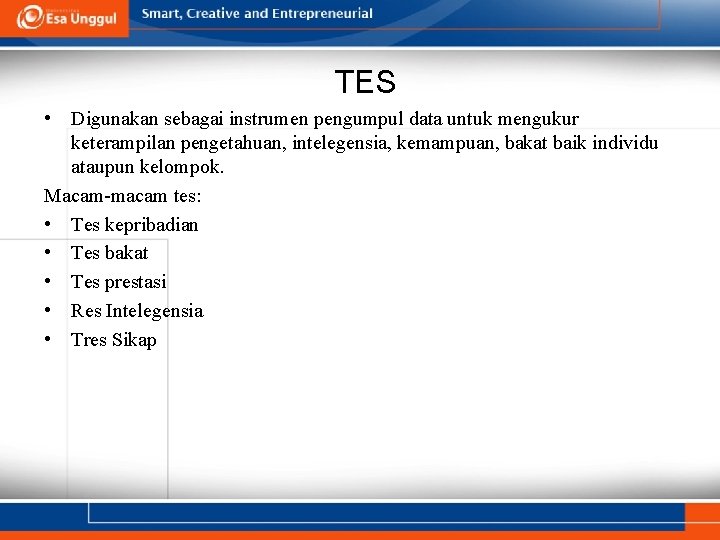 Esa Unggul

Smart, Creative and Entrepreneurial

TES

• Digunakan sebagai instrumen pengumpul data untuk mengukur keterampilan pengetahuan, intelegensia, kemampuan, bakat baik individu ataupun kelompok.

Macam-macam tes:

• Tes kepribadian
• Tes bakat
• Tes prestasi
• Res Intelegensia
• Tres Sikap